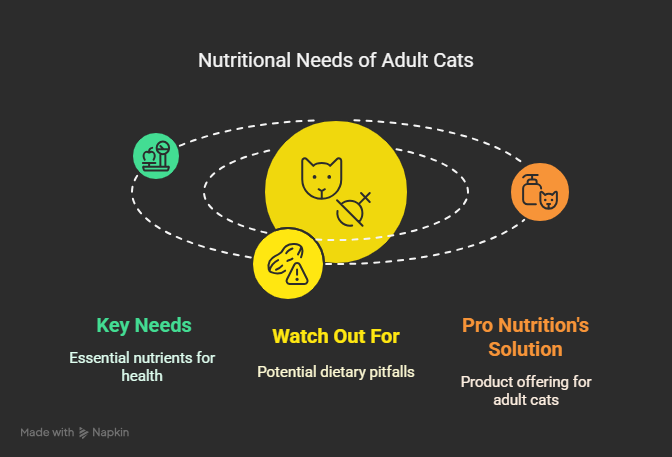 Nutritional Needs of Adult Cats

Key Needs
Essential nutrients for health

Watch Out For
Potential dietary pitfalls

Pro Nutrition's Solution
Product offering for adult cats

Made with Napkin